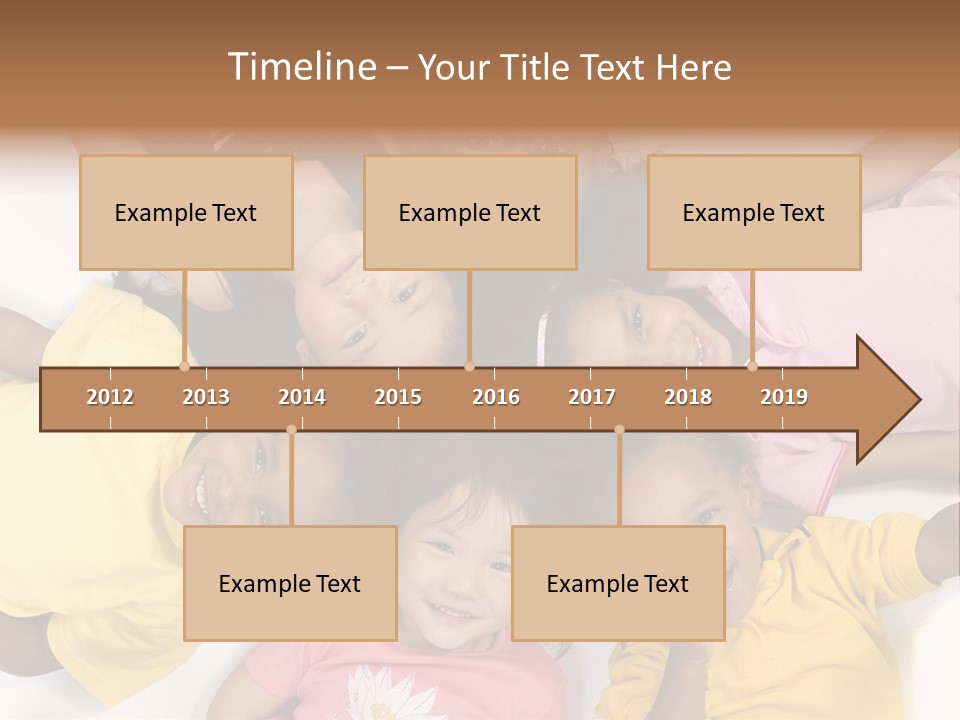 Timeline – Your Title Text Here

Example Text

Example Text

Example Text

2012 2013 2014 2015 2016 2017 2018 2019

Example Text

Example Text